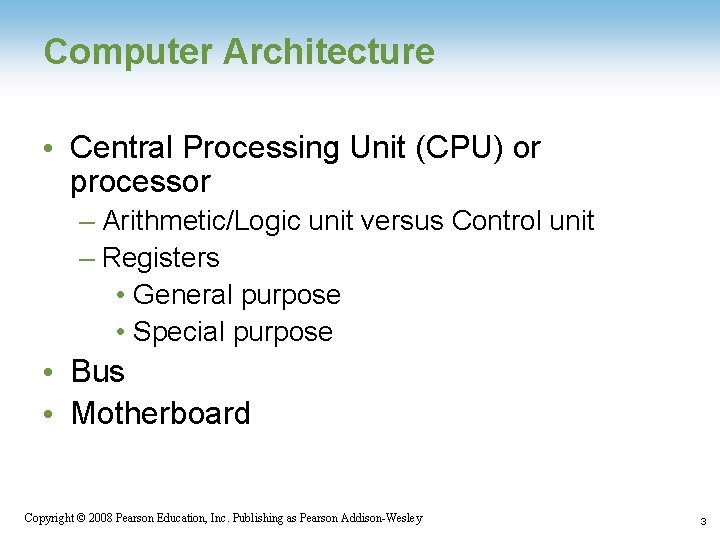 Computer Architecture

• Central Processing Unit (CPU) or processor
– Arithmetic/Logic unit versus Control unit
– Registers
• General purpose
• Special purpose
• Bus
• Motherboard

Copyright © 2008 Pearson Education, Inc. Publishing as Pearson Addison-Wesley

3